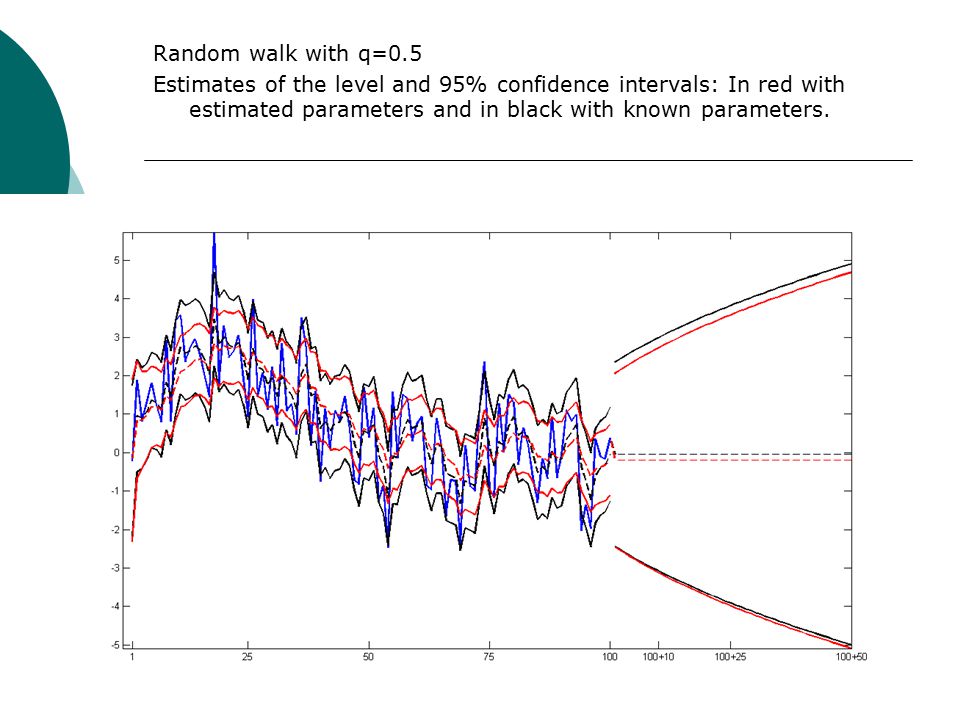 Random walk with q=0.5

Estimates of the level and 95% confidence intervals: In red with estimated parameters and in black with known parameters.

5
4
3
2
1
0
-1
-2
-3
-4
-5

1
25
50
75
100
100+10
100+25
100+50